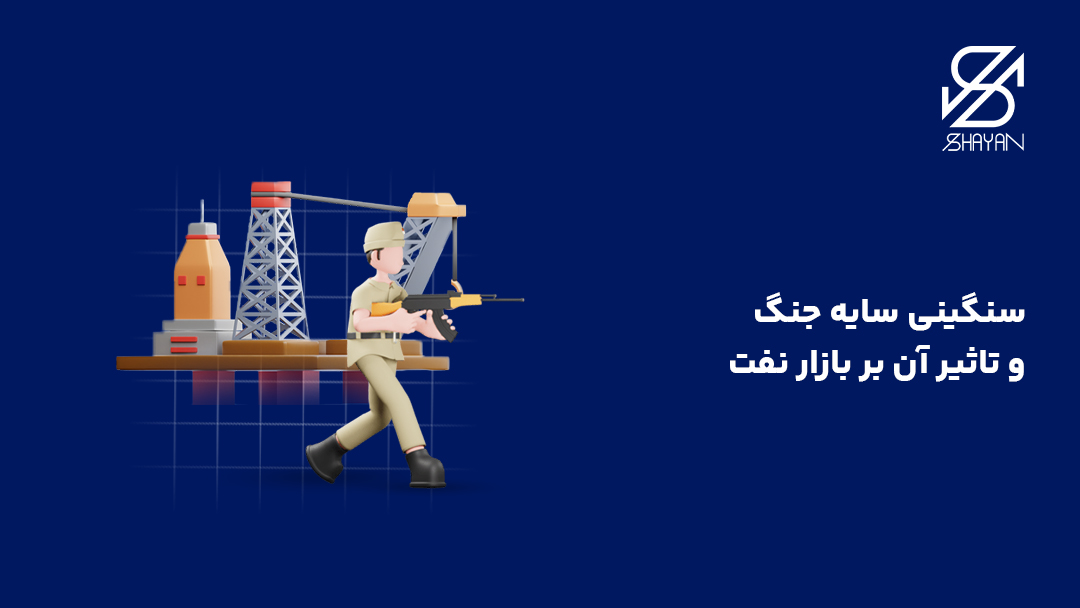 SHAYAN

سنگینی سایه جنگ
و تاثیر آن بر بازار نفت